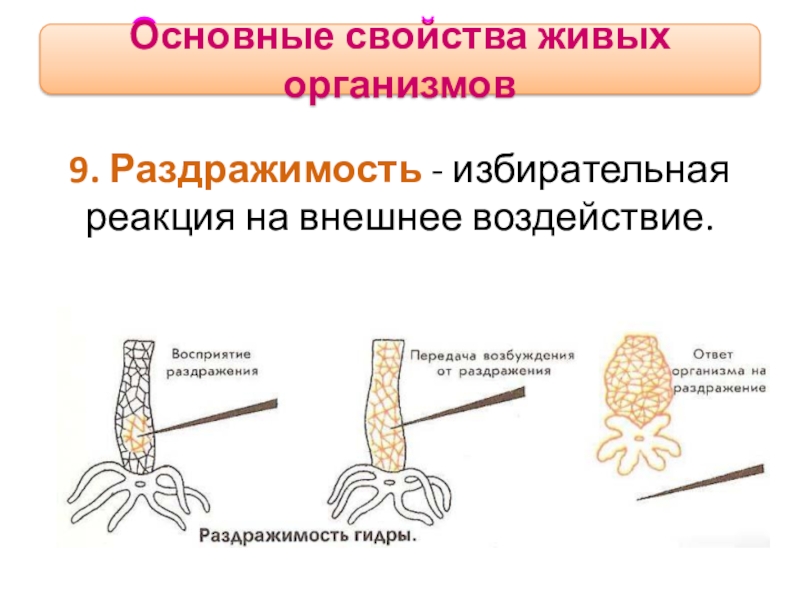 Основные свойства живых организмов

9. Раздражимость - избирательная реакция на внешнее воздействие.

Восприятие раздражения

Передача возбуждения от раздражения

Ответ организма на раздражение

Раздражимость гидры.